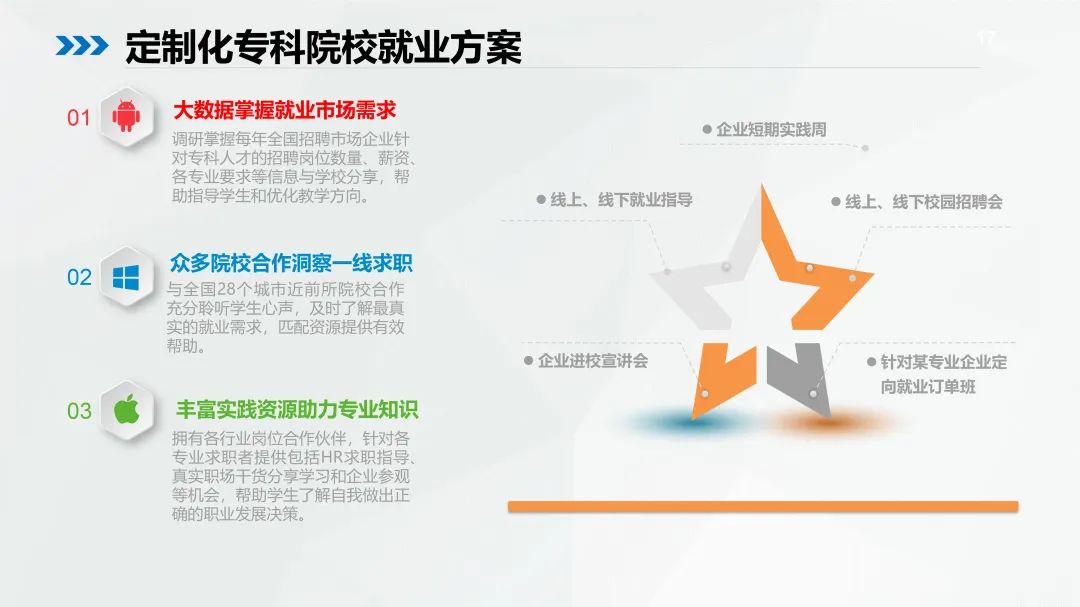 定制化专科院校就业方案

17

01 大数据掌握就业市场需求

调研掌握每年全国招聘市场企业针对专科人才的招聘岗位数量、薪资、各专业要求等信息与学校分享，帮助指导学生和优化教学方向。

02 众多院校合作洞察一线求职

与全国28个城市近前所院校合作充分聆听学生心声，及时了解最真实的就业需求，匹配资源提供有效帮助。

03 丰富实践资源助力专业知识

拥有各行业岗位合作伙伴，针对各专业求职者提供包括HR求职指导、真实职场干货分享学习和企业参观等机会，帮助学生了解自我做出正确的职业发展决策。

企业短期实践周

线上、线下就业指导

线上、线下校园招聘会

企业进校宣讲会

针对某专业企业定向就业订单班